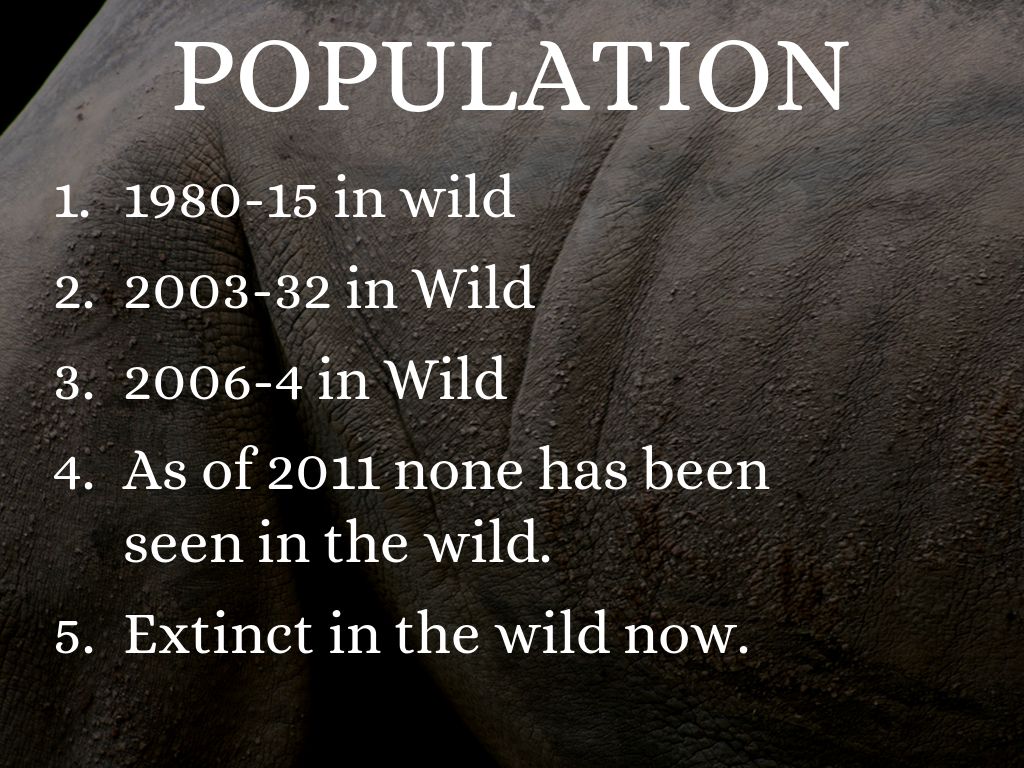 POPULATION

1. 1980-15 in wild
2. 2003-32 in Wild
3. 2006-4 in Wild
4. As of 2011 none has been seen in the wild.
5. Extinct in the wild now.